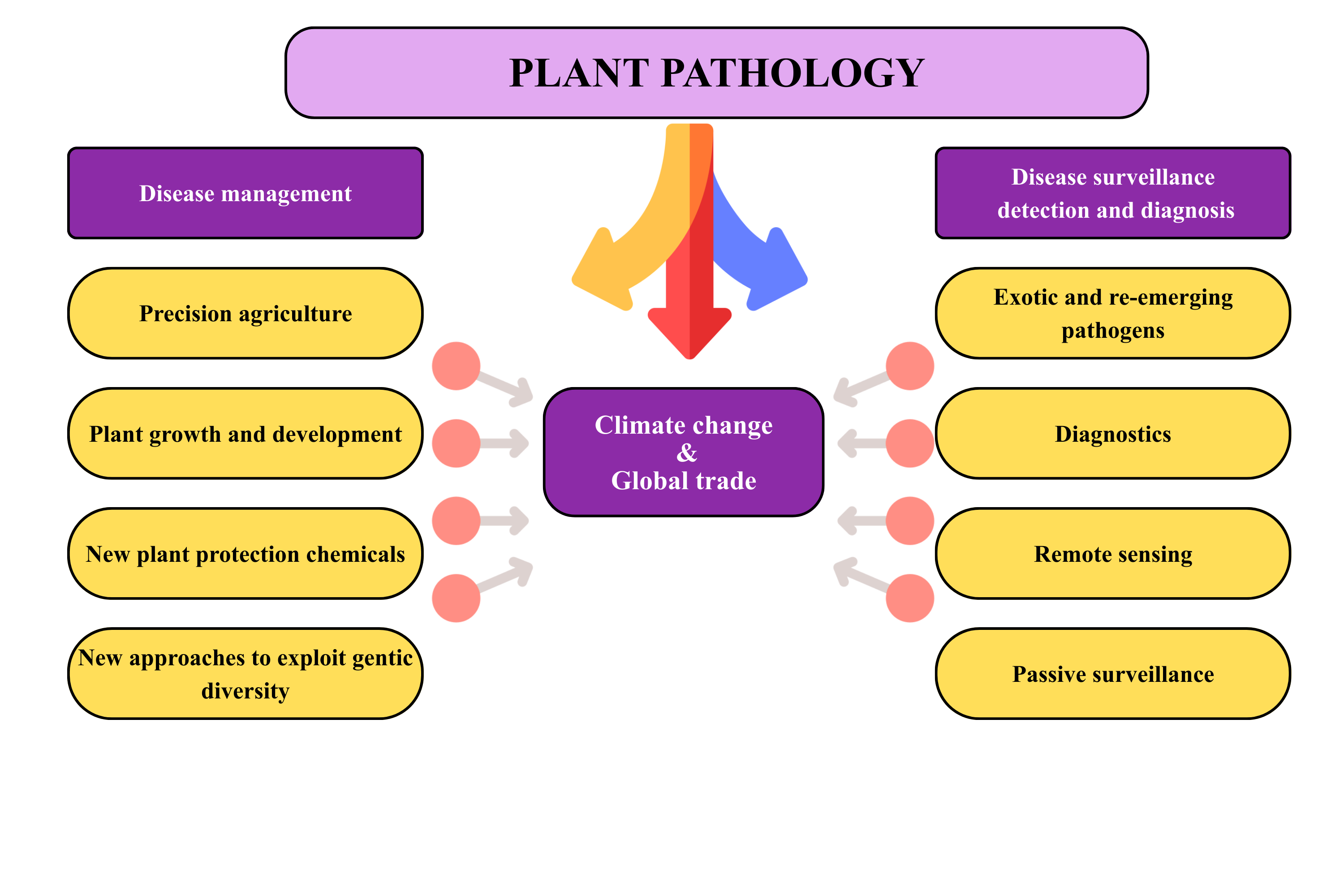 PLANT PATHOLOGY

Disease management

Precision agriculture

Plant growth and development

New plant protection chemicals

New approaches to exploit gentic diversity

Climate change
&
Global trade

Disease surveillance detection and diagnosis

Exotic and re-emerging pathogens

Diagnostics

Remote sensing

Passive surveillance